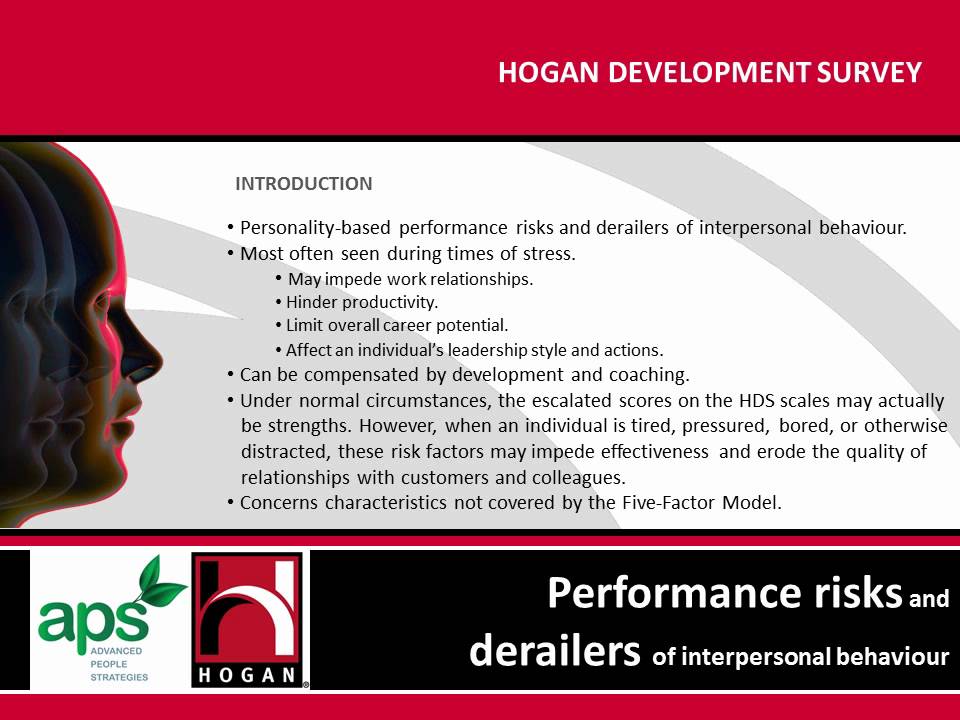 HOGAN DEVELOPMENT SURVEY

INTRODUCTION

• Personality-based performance risks and derailers of interpersonal behaviour.
• Most often seen during times of stress.
• May impede work relationships.
• Hinder productivity.
• Limit overall career potential.
• Affect an individual's leadership style and actions.
• Can be compensated by development and coaching.
• Under normal circumstances, the escalated scores on the HDS scales may actually be strengths. However, when an individual is tired, pressured, bored, or otherwise distracted, these risk factors may impede effectiveness and erode the quality of relationships with customers and colleagues.
• Concerns characteristics not covered by the Five-Factor Model.

aps
ADVANCED PEOPLE STRATEGIES

HOGAN

Performance risks and derailers of interpersonal behaviour